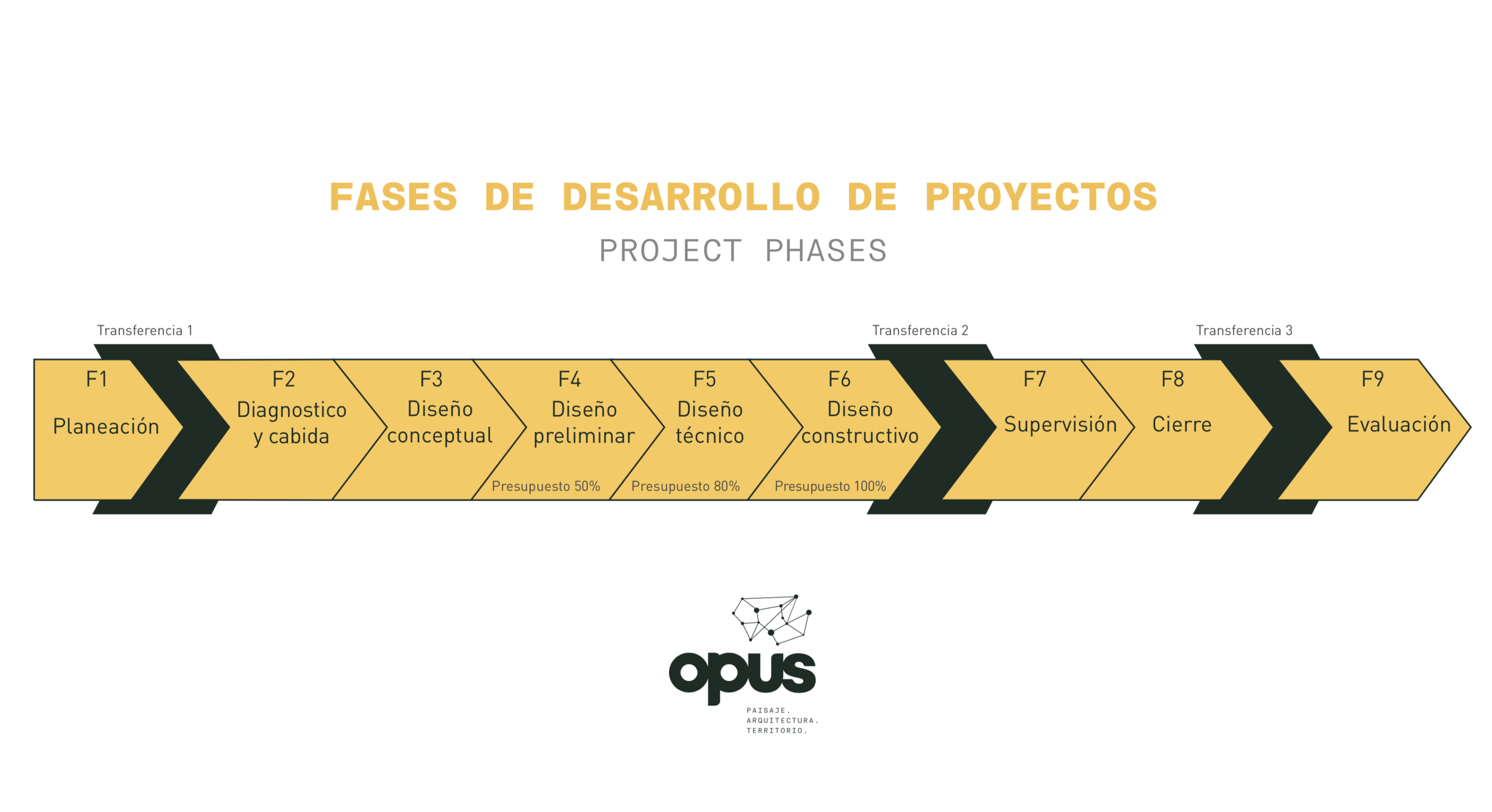 FASES DE DESARROLLO DE PROYECTOS

PROJECT PHASES

Transferencia 1

Transferencia 2

Transferencia 3

F1
Planeación

F2
Diagnostico y cabida

F3
Diseño conceptual

F4
Diseño preliminar

Presupuesto 50%

F5
Diseño técnico

Presupuesto 80%

F6
Diseño constructivo

Presupuesto 100%

F7
Supervisión

F8
Cierre

F9
Evaluación

opus

PAISAJE.
ARQUITECTURA.
TERRITORIO.